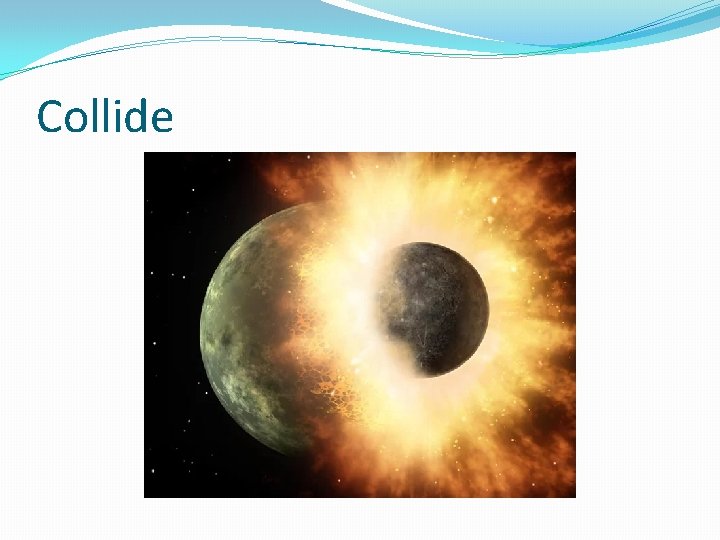 Collide